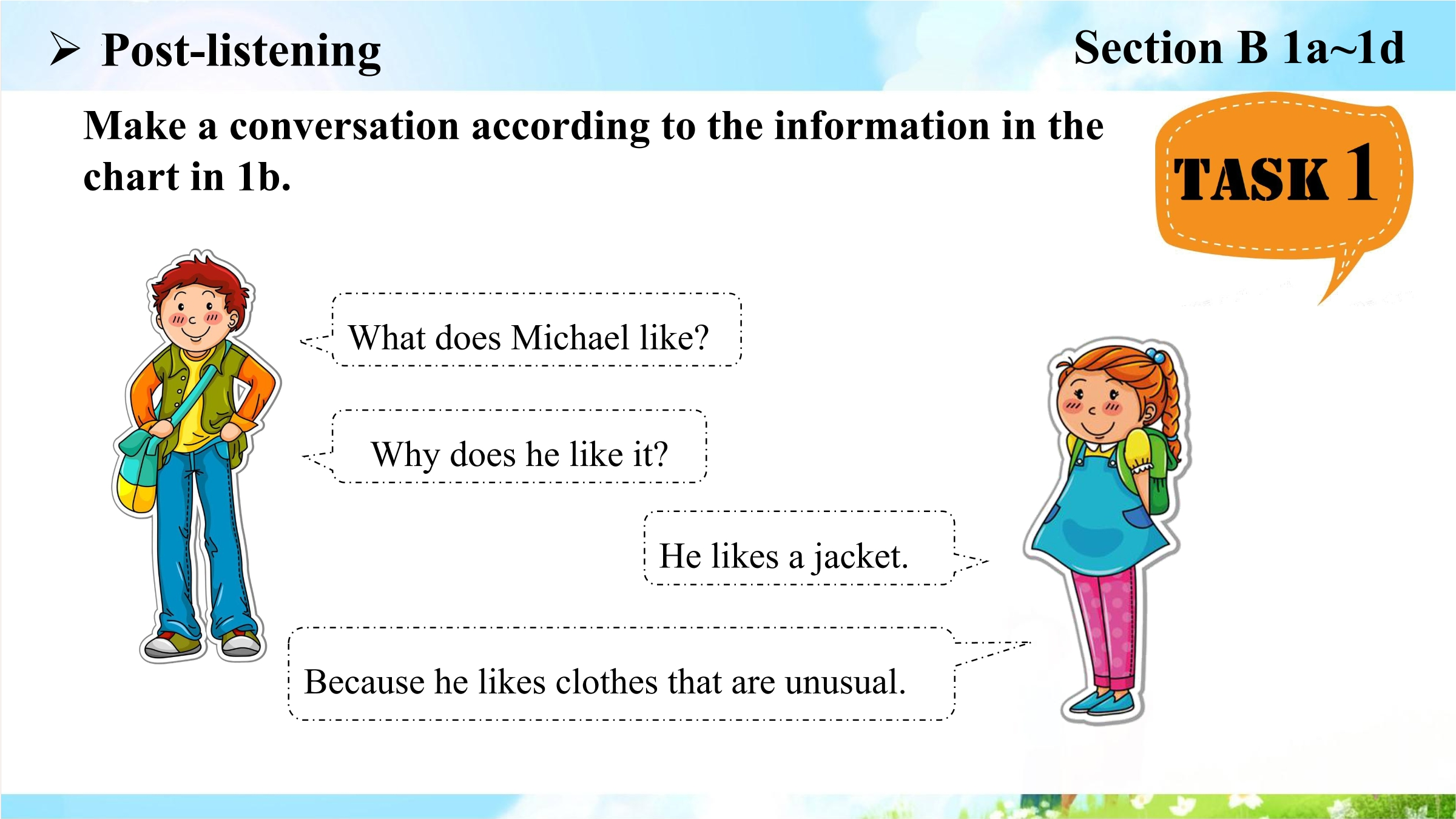 ➢ Post-listening

Section B 1a~1d

Make a conversation according to the information in the chart in 1b.

TASK 1

What does Michael like?

Why does he like it?

He likes a jacket.

Because he likes clothes that are unusual.